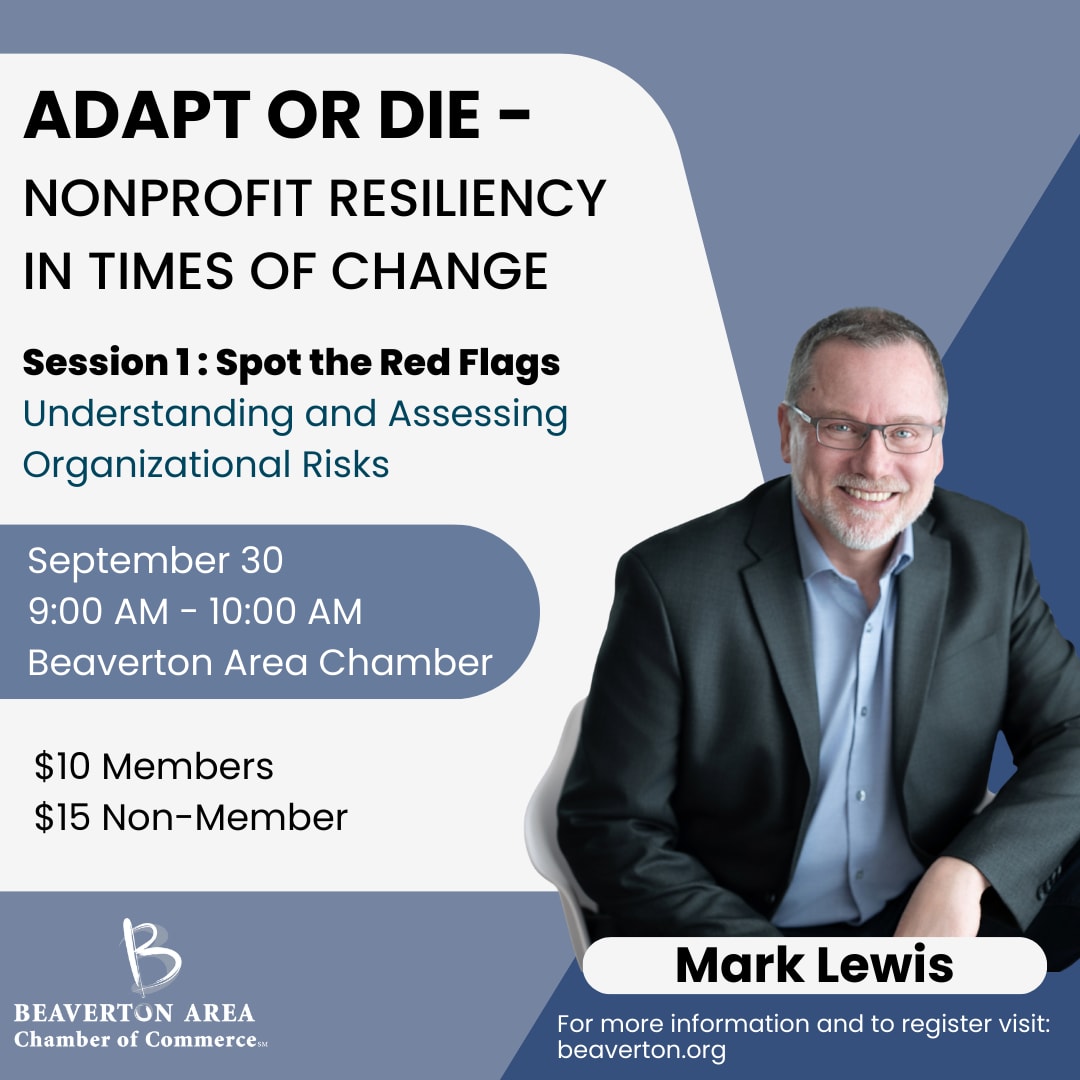 ADAPT OR DIE -
NONPROFIT RESILIENCY IN TIMES OF CHANGE

Session 1 : Spot the Red Flags
Understanding and Assessing Organizational Risks

September 30
9:00 AM - 10:00 AM
Beaverton Area Chamber

$10 Members
$15 Non-Member

B
BEAVERTON AREA
Chamber of Commerce SM

Mark Lewis

For more information and to register visit: beaverton.org